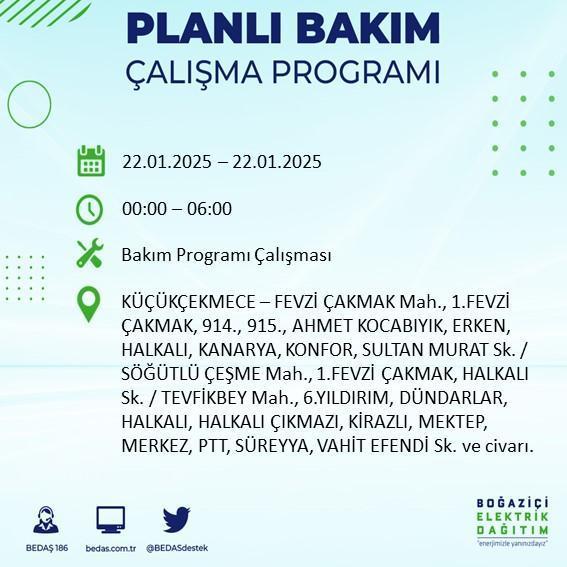 PLANLI BAKIM
ÇALIŞMA PROGRAMI

22.01.2025 – 22.01.2025

00:00 – 06:00

Bakım Programı Çalışması

KÜÇÜKÇEKMECE – FEVZİ ÇAKMAK Mah., 1.FEVZİ ÇAKMAK, 914., 915., AHMET KOCABIYIK, ERKEN, HALKALI, KANARYA, KONFOR, SULTAN MURAT Sk. / SÖĞÜTLÜ ÇEŞME Mah., 1.FEVZİ ÇAKMAK, HALKALI Sk. / TEVFİKBEY Mah., 6.YILDIRIM, DÜNDARLAR, HALKALI, HALKALI ÇIKMAZI, KİRAZLI, MEKTEP, MERKEZ, PTT, SÜREYYA, VAHİT EFENDİ Sk. ve civarı.

BEDAŞ 186
bedas.com.tr
@BEDASdestek

BOĞAZİÇİ
ELEKTRİK
DAĞITIM
"enerjimizle yanınızdayız"